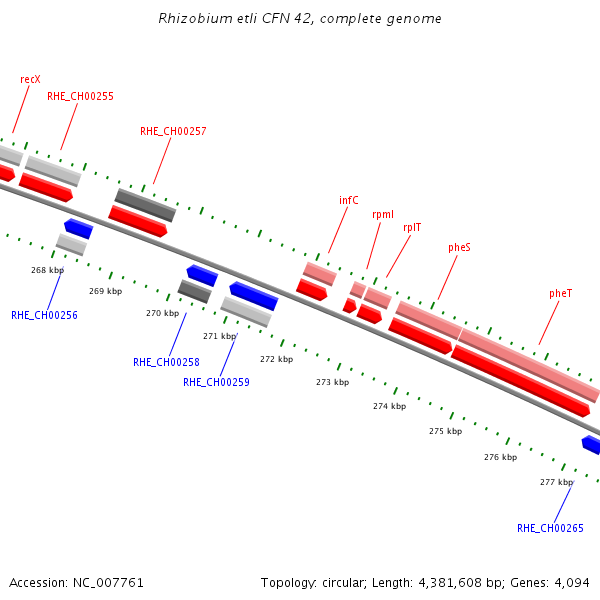 Rhizobium etli CFN 42, complete genome

recX
RHE_CH00255
RHE_CH00257
infC
rpmI
rplT
pheS
pheT

268 kbp
269 kbp
270 kbp
271 kbp
272 kbp
273 kbp
274 kbp
275 kbp
276 kbp
277 kbp

RHE_CH00256
RHE_CH00258
RHE_CH00259
RHE_CH00265

Accession: NC_007761

Topology: circular; Length: 4,381,608 bp; Genes: 4,094